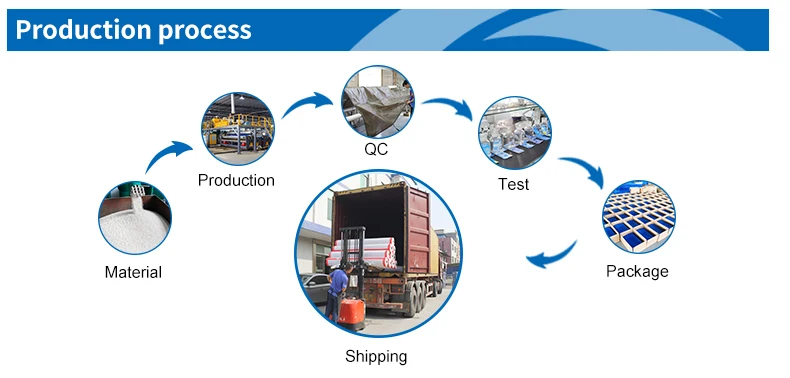 Production process

Material

Production

QC

Test

Package

Shipping